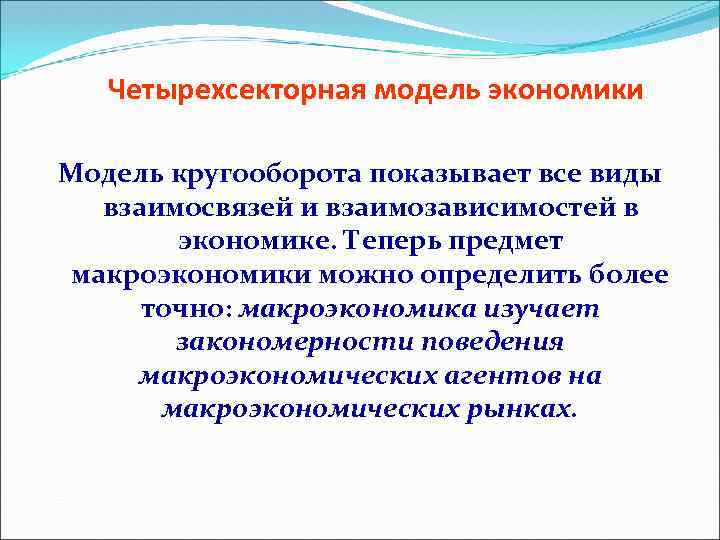 Четырехсекторная модель экономики

Модель кругооборота показывает все виды взаимосвязей и взаимозависимостей в экономике. Теперь предмет макроэкономики можно определить более точно: макроэкономика изучает закономерности поведения макроэкономических агентов на макроэкономических рынках.